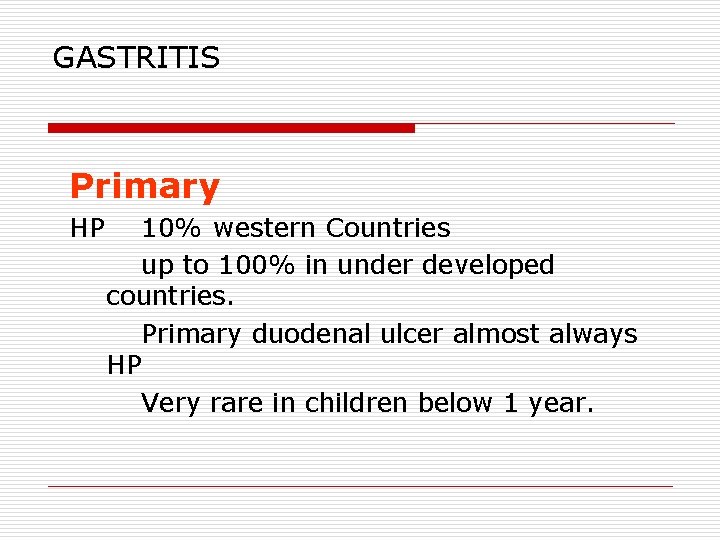 GASTRITIS

Primary

HP 10% western Countries

up to 100% in under developed countries.

Primary duodenal ulcer almost always HP

Very rare in children below 1 year.